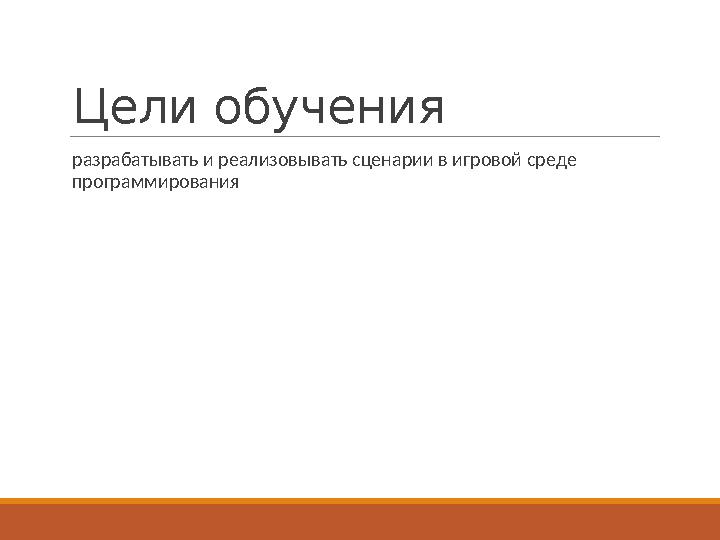 Цели обучения

разрабатывать и реализовывать сценарии в игровой среде программирования